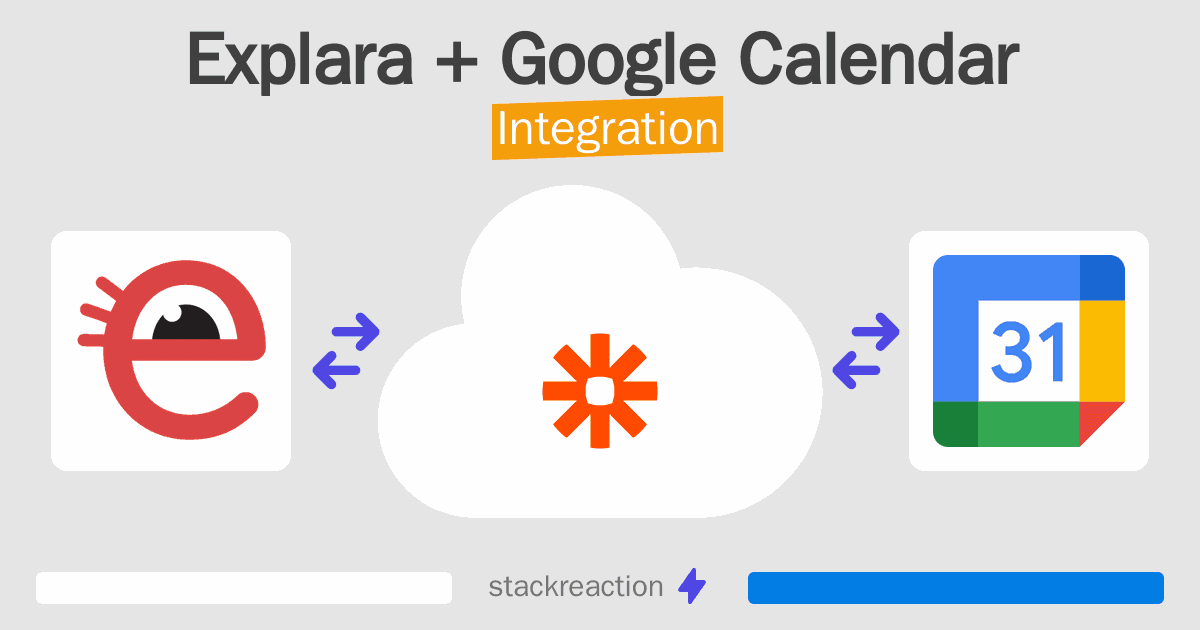 Explara + Google Calendar
Integration

31

stackreaction